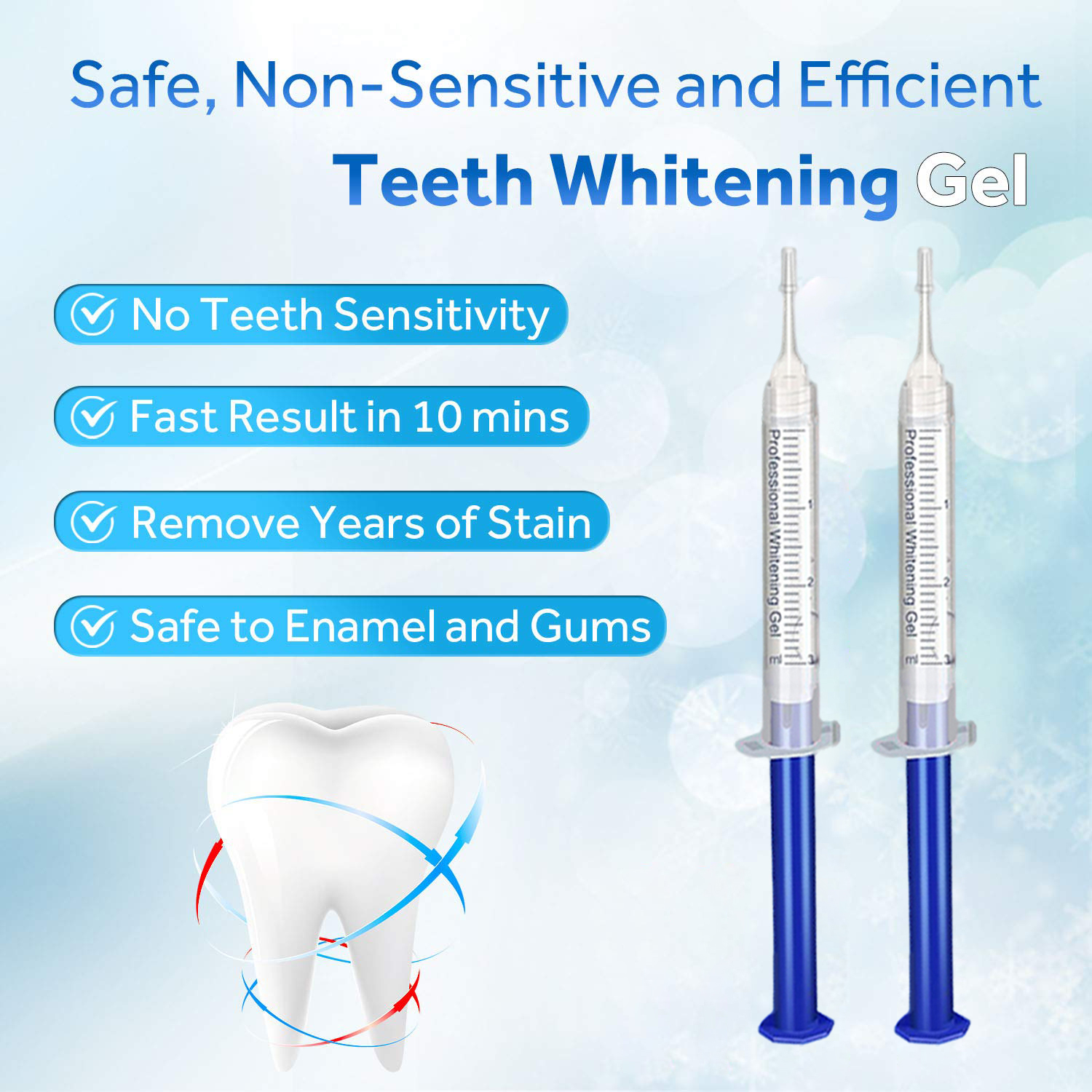 Safe, Non-Sensitive and Efficient
Teeth Whitening Gel

No Teeth Sensitivity

Fast Result in 10 mins

Remove Years of Stain

Safe to Enamel and Gums

Professional Whitening Gel
1
2
ml 3

Professional Whitening Gel
1
2
ml 3